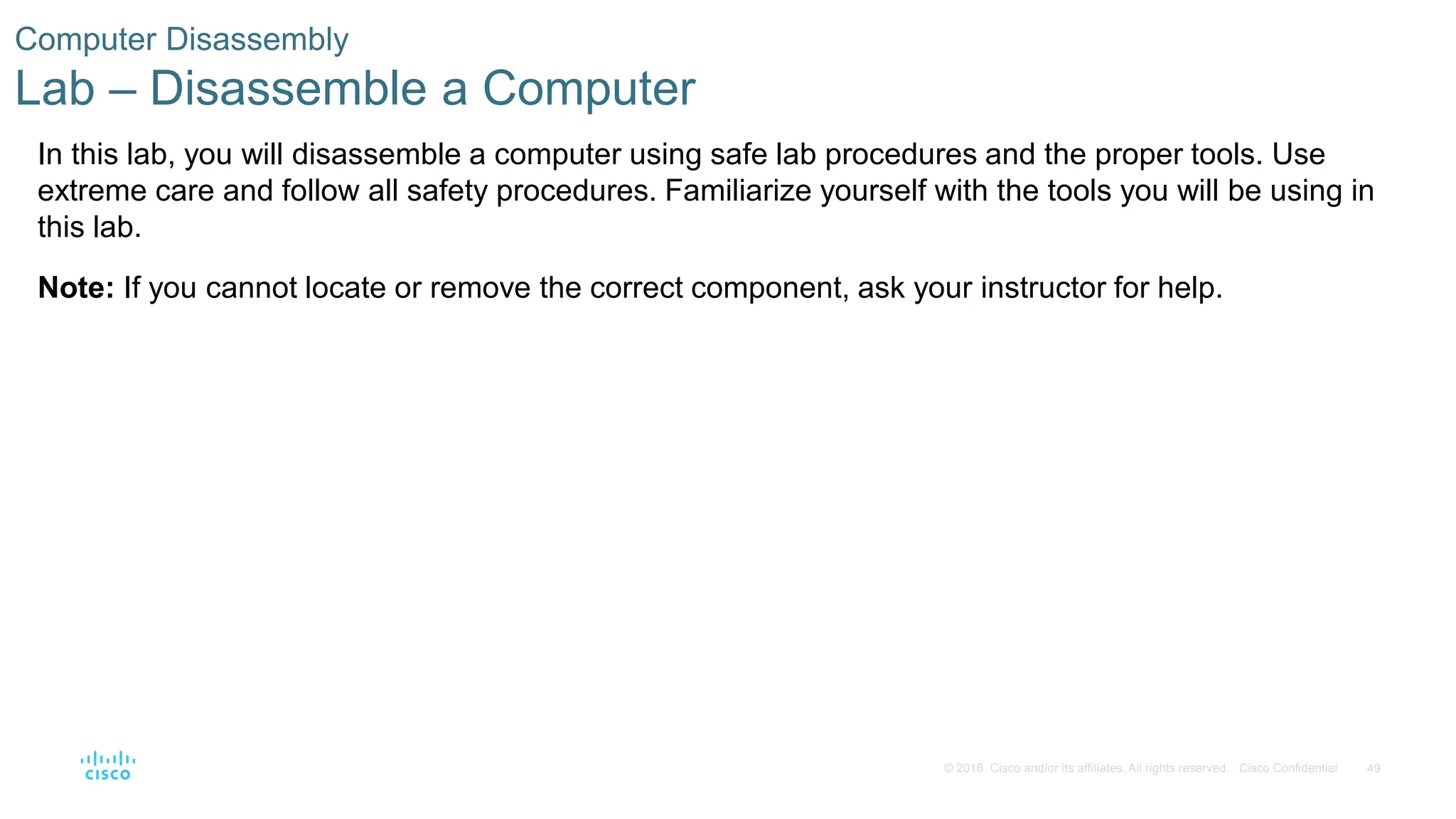 Computer Disassembly

Lab – Disassemble a Computer

In this lab, you will disassemble a computer using safe lab procedures and the proper tools. Use extreme care and follow all safety procedures. Familiarize yourself with the tools you will be using in this lab.

Note: If you cannot locate or remove the correct component, ask your instructor for help.

cisco

© 2016 Cisco and/or its affiliates. All rights reserved. Cisco Confidential 49